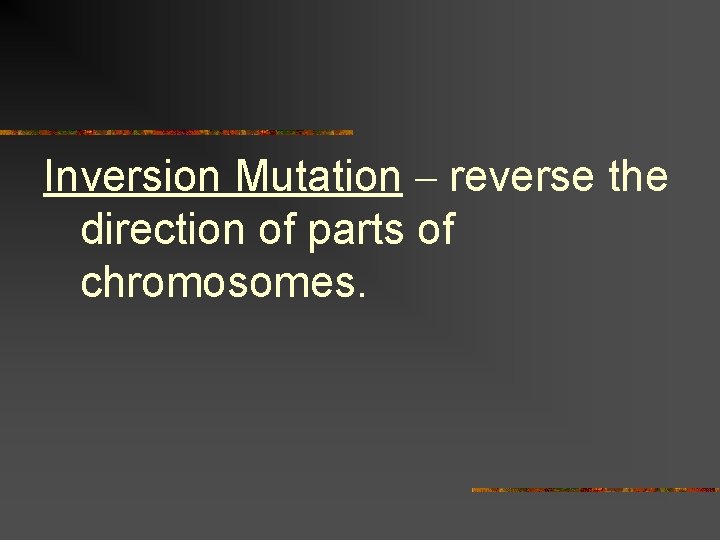 Inversion Mutation – reverse the direction of parts of chromosomes.